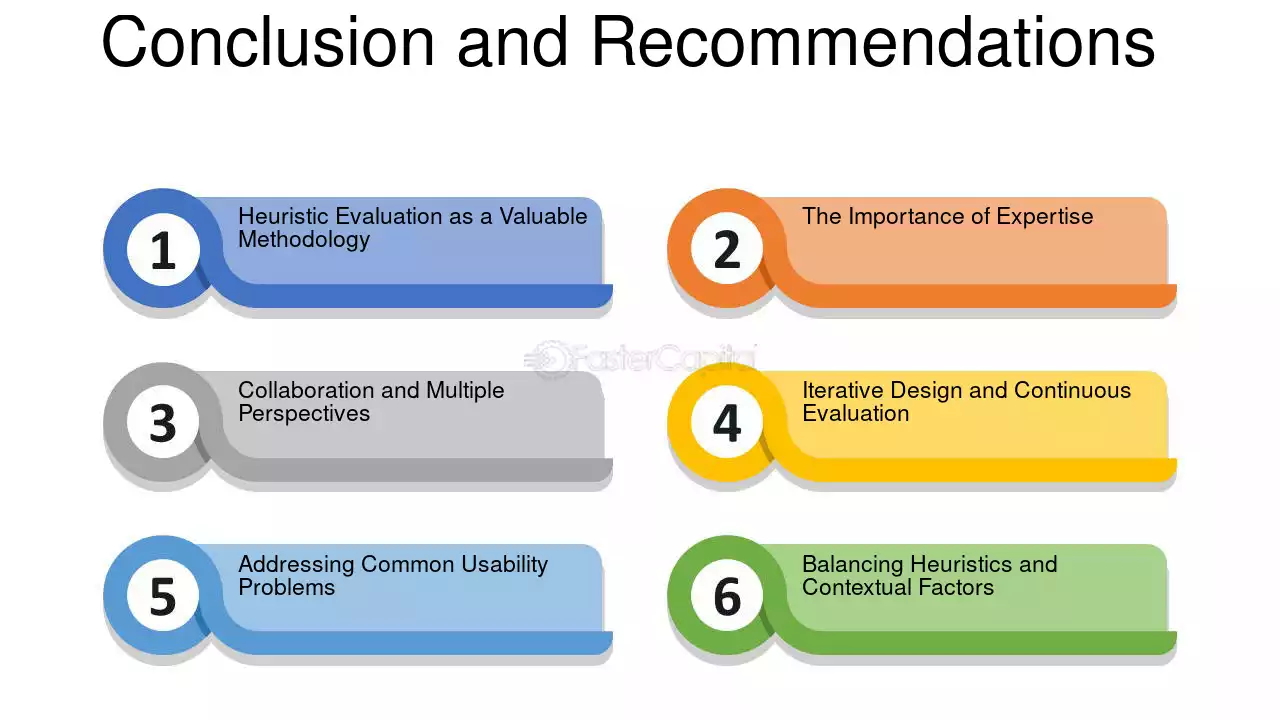 Conclusion and Recommendations

1
Heuristic Evaluation as a Valuable Methodology

2
The Importance of Expertise

3
Collaboration and Multiple Perspectives

4
Iterative Design and Continuous Evaluation

5
Addressing Common Usability Problems

6
Balancing Heuristics and Contextual Factors

FasterCapital